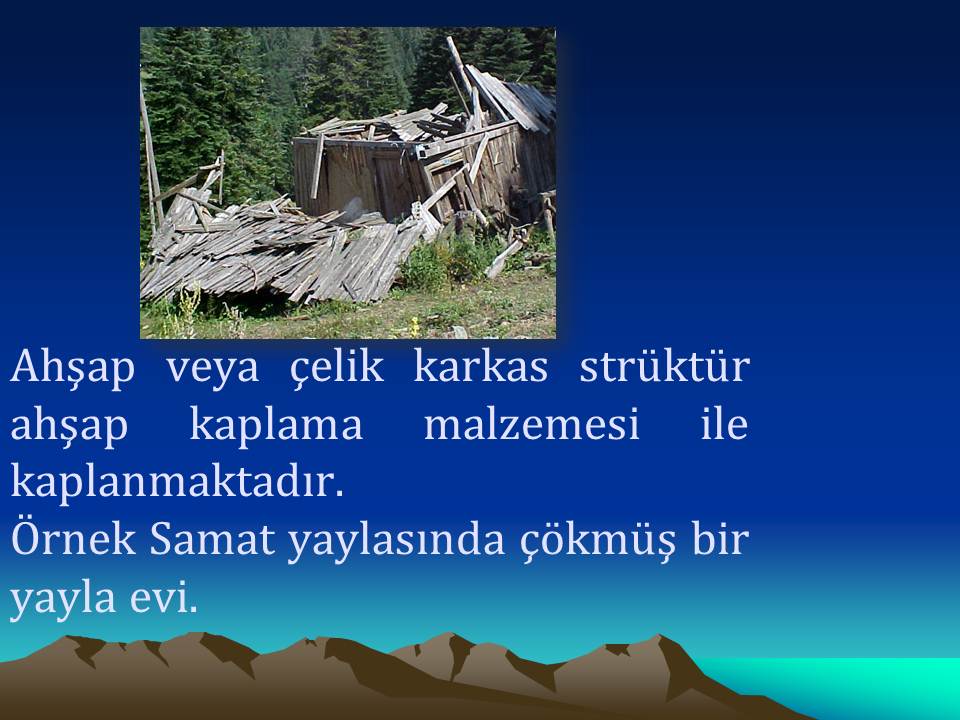 Ahşap veya çelik karkas strüktür ahşap kaplama malzemesi ile kaplanmaktadır.
Örnek Samat yaylasında çökmüş bir yayla evi.